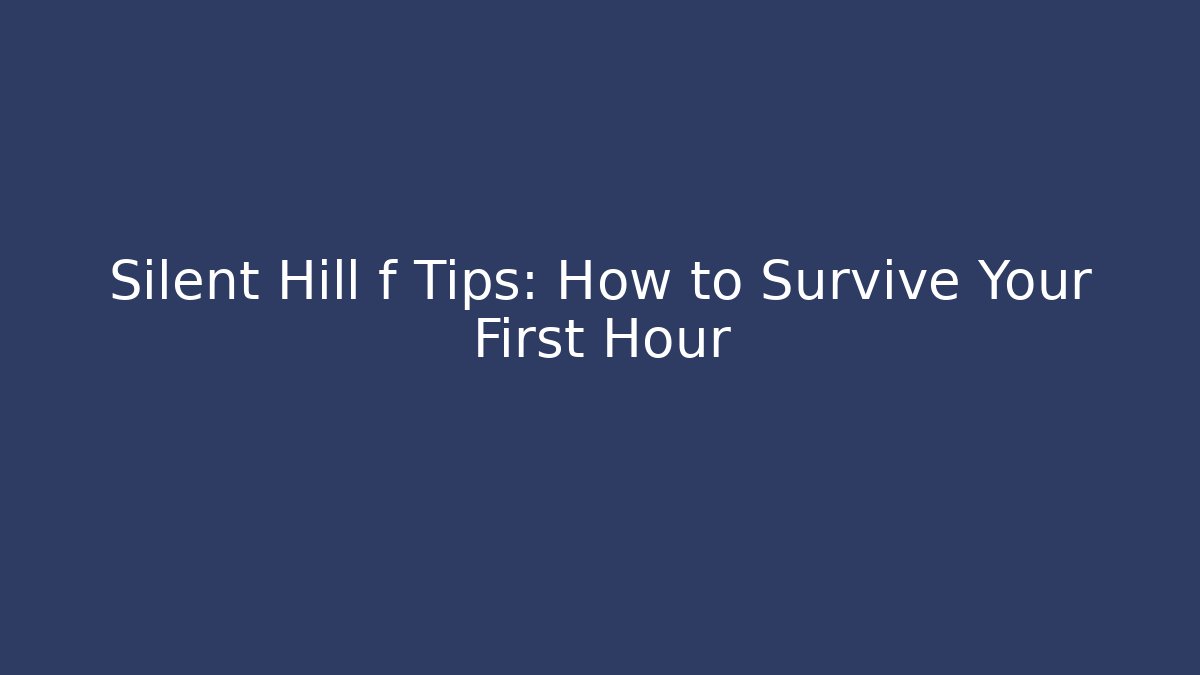 Silent Hill f Tips: How to Survive Your First Hour